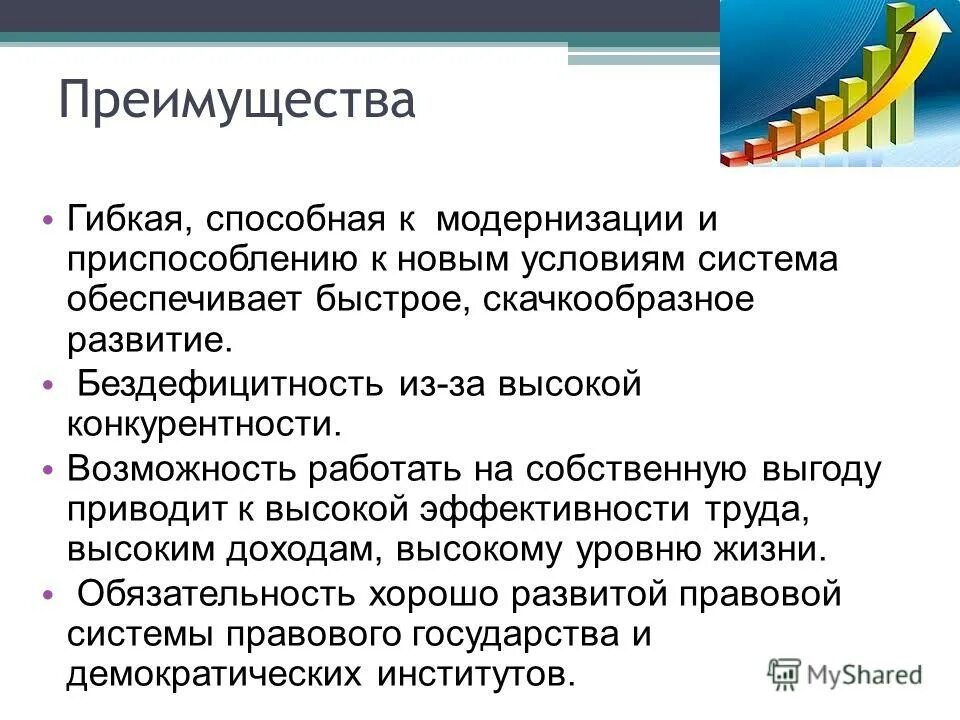 Преимущества

• Гибкая, способная к модернизации и приспособлению к новым условиям система обеспечивает быстрое, скачкообразное развитие.
• Бездефицитность из-за высокой конкурентности.
• Возможность работать на собственную выгоду приводит к высокой эффективности труда, высоким доходам, высокому уровню жизни.
• Обязательность хорошо развитой правовой системы правового государства и демократических институтов.

MyShared